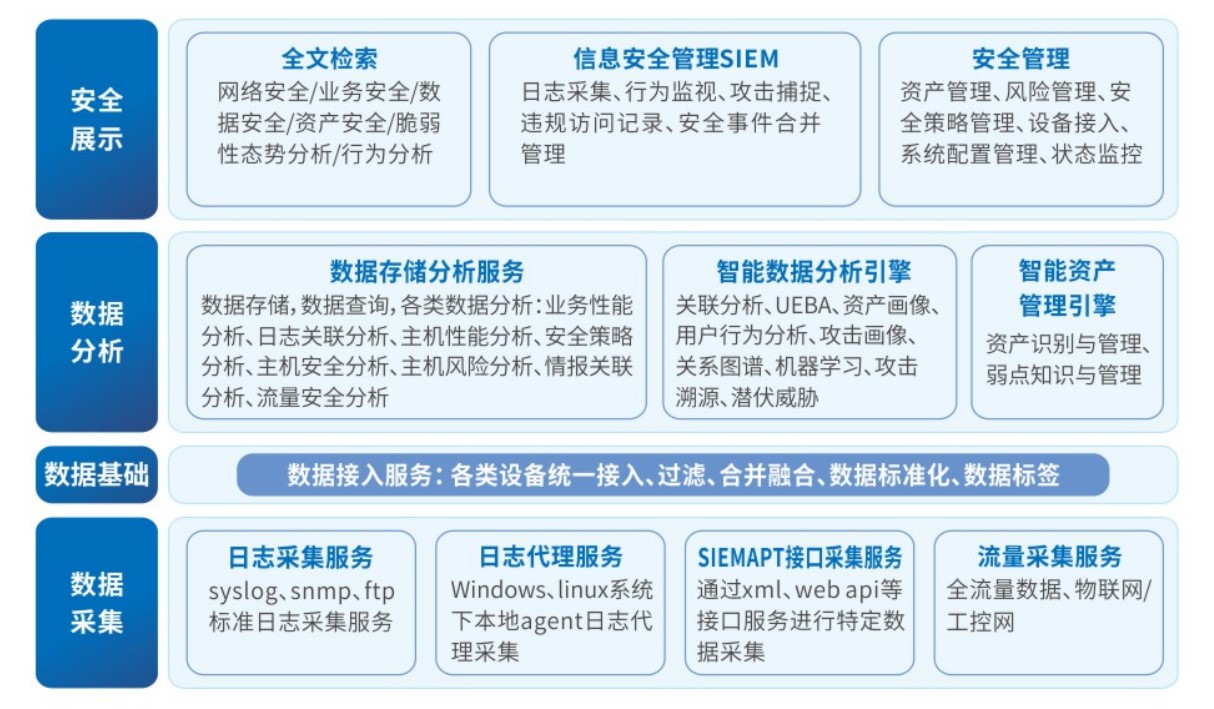 安全展示

全文检索
网络安全/业务安全/数据安全/资产安全/脆弱性态势分析/行为分析

信息安全管理SIEM
日志采集、行为监视、攻击捕捉、违规访问记录、安全事件合并管理

安全管理
资产管理、风险管理、安全策略管理、设备接入、系统配置管理、状态监控

数据分析

数据存储分析服务
数据存储，数据查询，各类数据分析：业务性能分析、日志关联分析、主机性能分析、安全策略分析、主机安全分析、主机风险分析、情报关联分析、流量安全分析

智能数据分析引擎
关联分析、UEBA、资产画像、用户行为分析、攻击画像、关系图谱、机器学习、攻击溯源、潜伏威胁

智能资产管理引擎
资产识别与管理、弱点知识与管理

数据基础

数据接入服务：各类设备统一接入、过滤、合并融合、数据标准化、数据标签

数据采集

日志采集服务
syslog、snmp、ftp标准日志采集服务

日志代理服务
Windows、linux系统下本地agent日志代理采集

SIEMAPT接口采集服务
通过xml、web api等接口服务进行特定数据采集

流量采集服务
全流量数据、物联网/工控网